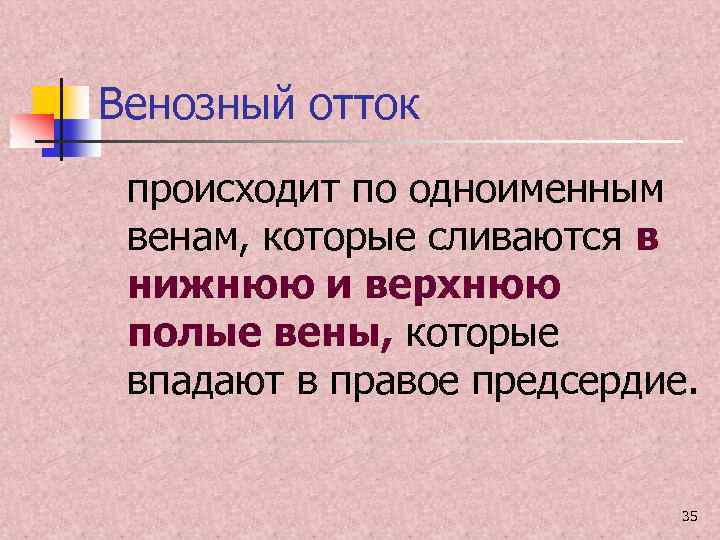 Венозный отток

происходит по одноименным венам, которые сливаются в нижнюю и верхнюю полые вены, которые впадают в правое предсердие.

35